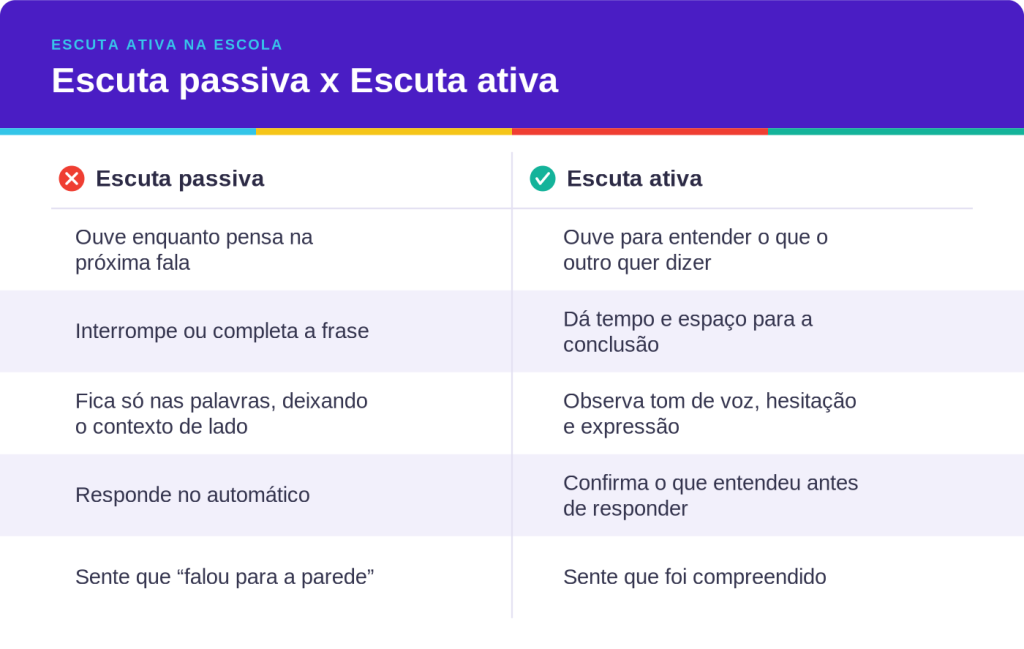 ESCUTA ATIVA NA ESCOLA

Escuta passiva x Escuta ativa

| Escuta passiva | Escuta ativa |
|---|---|
| Ouve enquanto pensa na próxima fala | Ouve para entender o que o outro quer dizer |
| Interrompe ou completa a frase | Dá tempo e espaço para a conclusão |
| Fica só nas palavras, deixando o contexto de lado | Observa tom de voz, hesitação e expressão |
| Responde no automático | Confirma o que entendeu antes de responder |
| Sente que “falou para a parede” | Sente que foi compreendido |